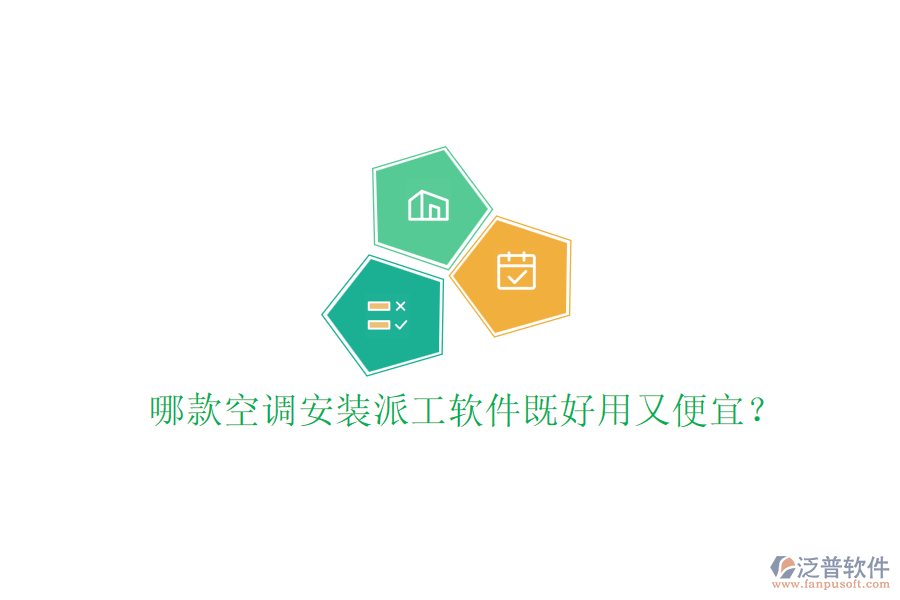 哪款空调安装派工软件既好用又便宜？

泛普软件
www.fanpusoft.com